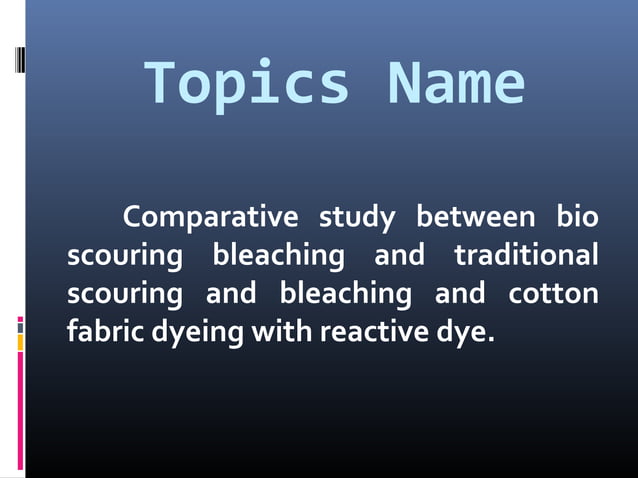 Topics Name

Comparative study between bio scouring bleaching and traditional scouring and bleaching and cotton fabric dyeing with reactive dye.